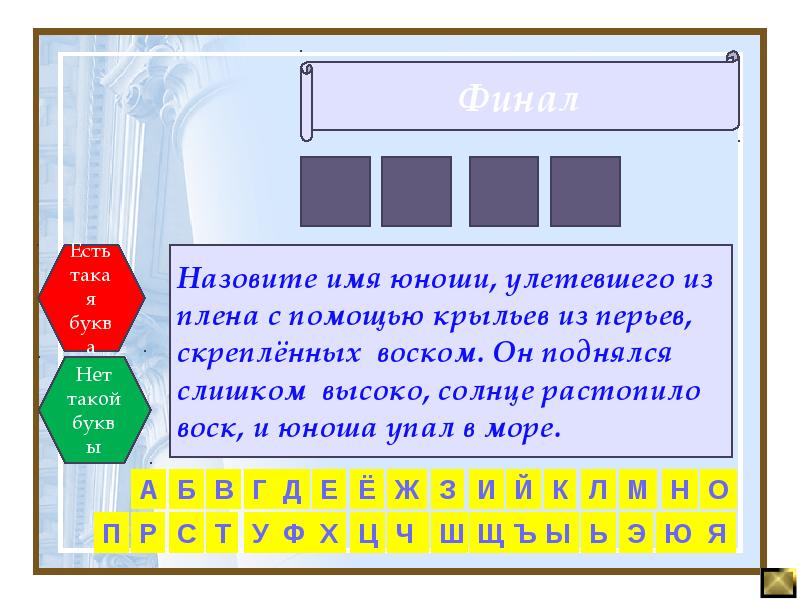 Финал

Есть такая буква

Нет такой буквы

Назовите имя юноши, улетевшего из плена с помощью крыльев из перьев, скреплённых воском. Он поднялся слишком высоко, солнце растопило воск, и юноша упал в море.

А Б В Г Д Е Ё Ж З И Й К Л М Н О
П Р С Т У Ф Х Ц Ч Ш Щ Ъ Ы Ь Э Ю Я